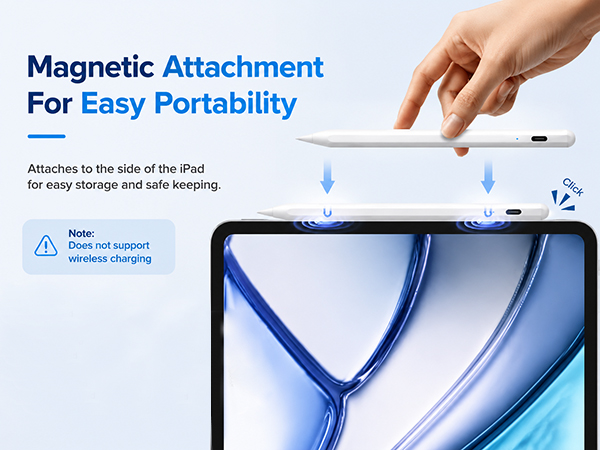 Magnetic Attachment For Easy Portability

Attaches to the side of the iPad for easy storage and safe keeping.

Note:
Does not support wireless charging

Click